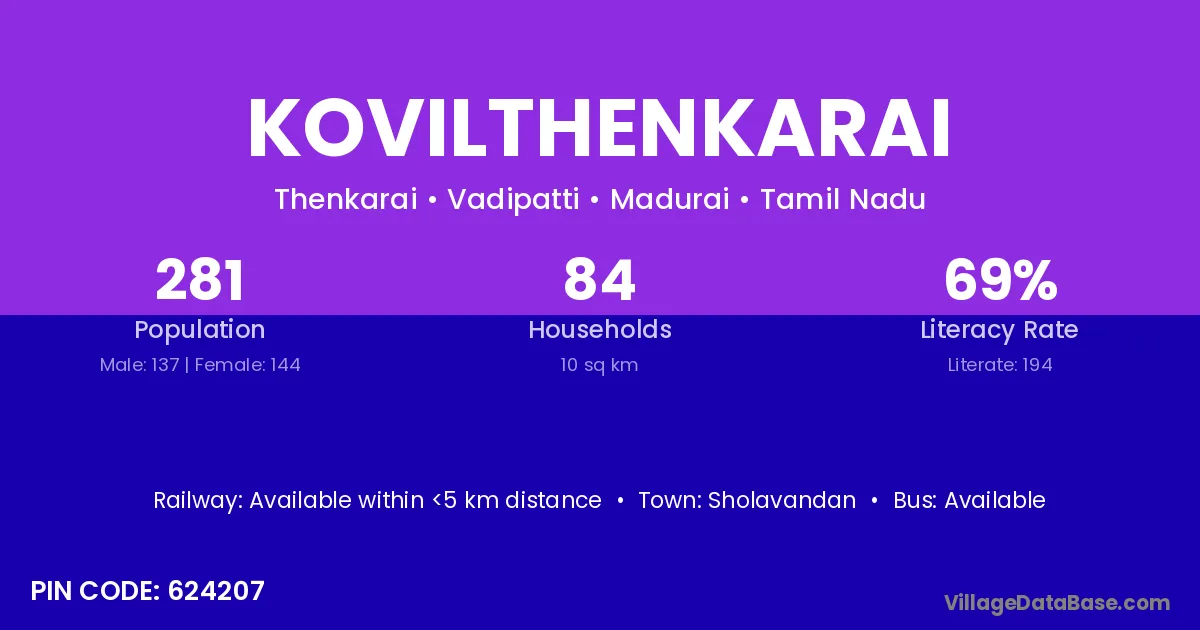 KOVILTHENKARAI

Thenkarai • Vadipatti • Madurai • Tamil Nadu

281
Population
Male: 137 | Female: 144

84
Households
10 sq km

69%
Literacy Rate
Literate: 194

Railway: Available within <5 km distance • Town: Sholavandan • Bus: Available

PIN CODE: 624207

VillageDataBase.com